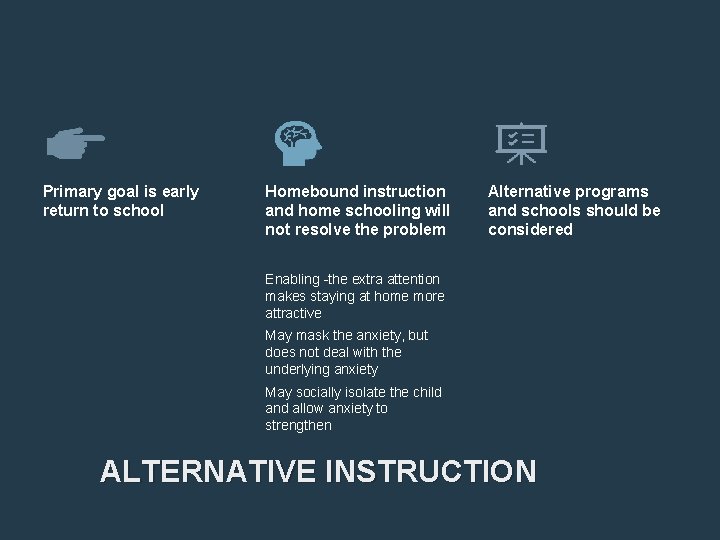 Primary goal is early return to school

Homebound instruction and home schooling will not resolve the problem

Enabling -the extra attention makes staying at home more attractive

May mask the anxiety, but does not deal with the underlying anxiety

May socially isolate the child and allow anxiety to strengthen

Alternative programs and schools should be considered

ALTERNATIVE INSTRUCTION